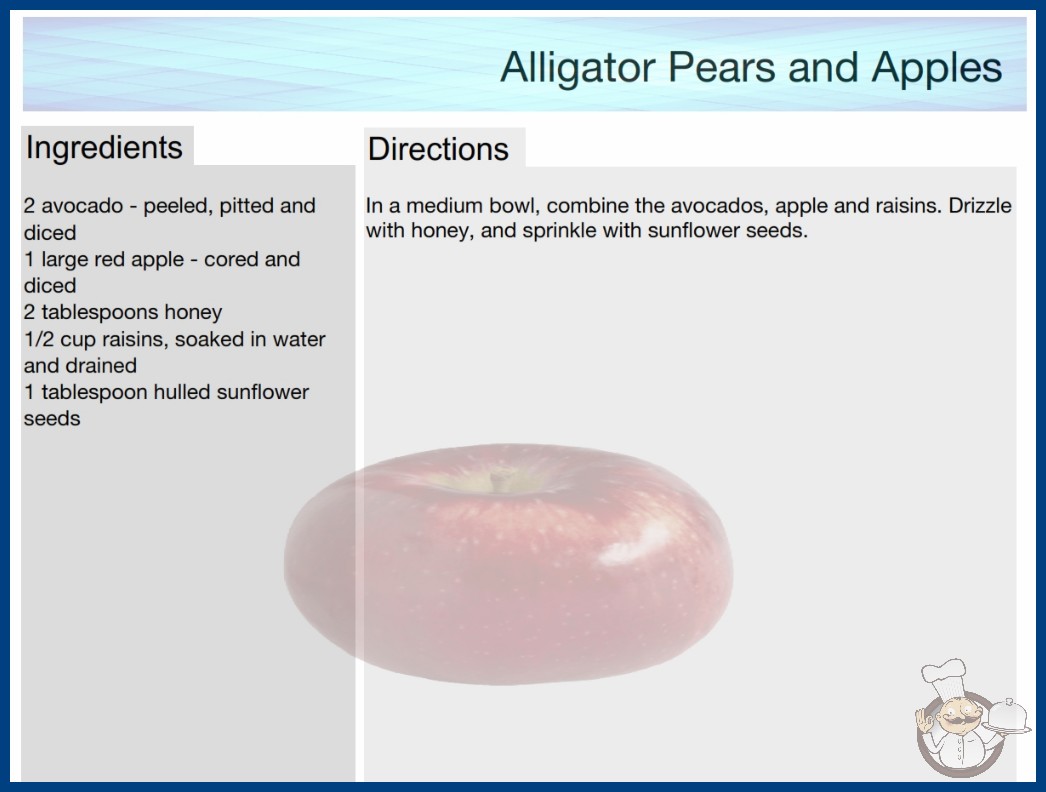 Alligator Pears and Apples

Ingredients

2 avocado - peeled, pitted and diced
1 large red apple - cored and diced
2 tablespoons honey
1/2 cup raisins, soaked in water and drained
1 tablespoon hulled sunflower seeds

Directions

In a medium bowl, combine the avocados, apple and raisins. Drizzle with honey, and sprinkle with sunflower seeds.